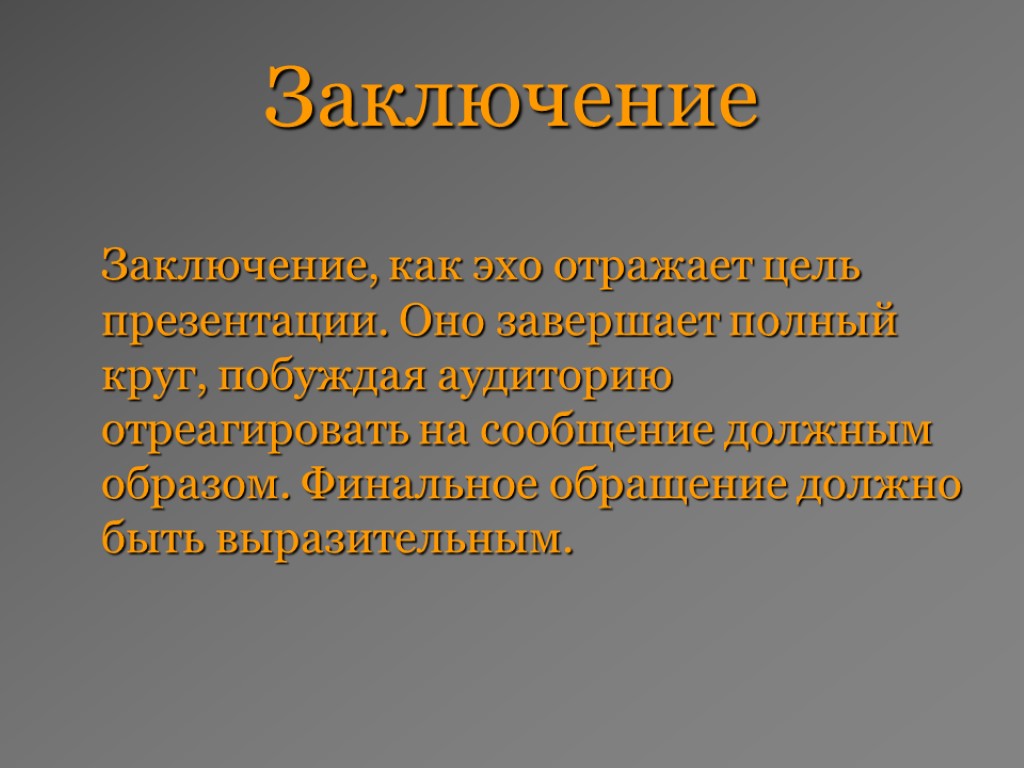 Заключение

Заключение, как эхо отражает цель презентации. Оно завершает полный круг, побуждая аудиторию отреагировать на сообщение должным образом. Финальное обращение должно быть выразительным.